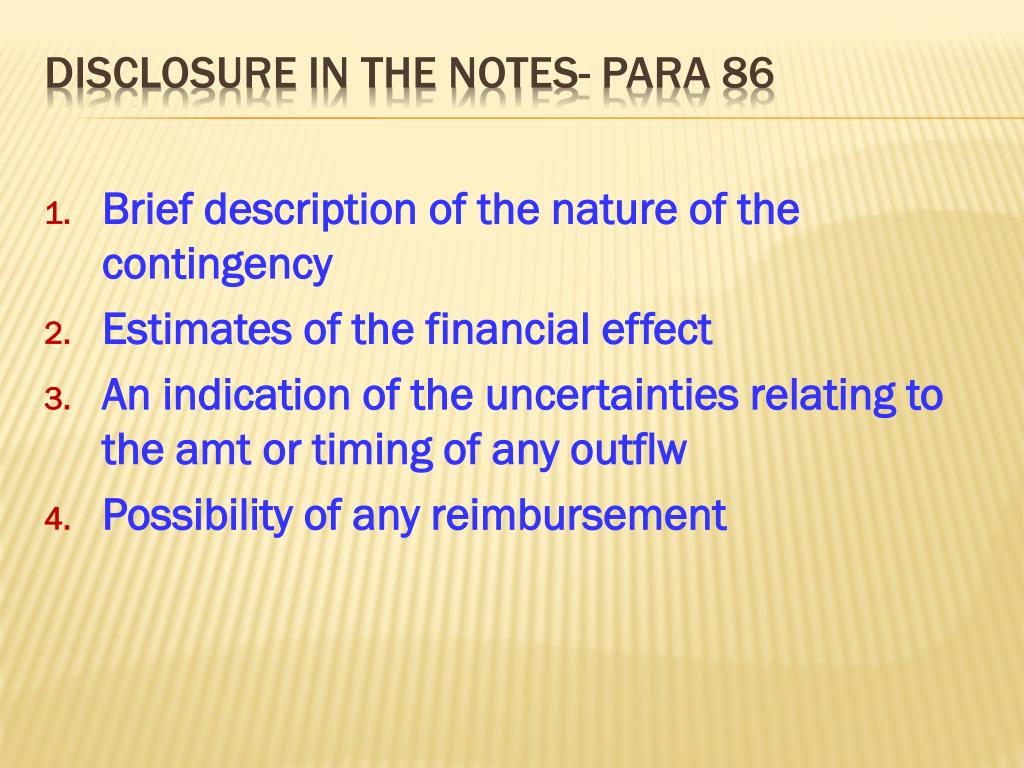 DISCLOSURE IN THE NOTES- PARA 86

1. Brief description of the nature of the contingency
2. Estimates of the financial effect
3. An indication of the uncertainties relating to the amt or timing of any outflw
4. Possibility of any reimbursement